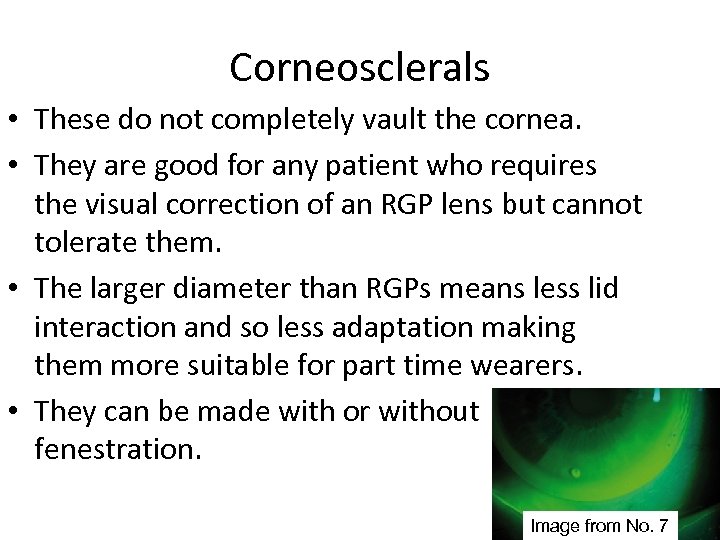 Corneosclerals

• These do not completely vault the cornea.
• They are good for any patient who requires the visual correction of an RGP lens but cannot tolerate them.
• The larger diameter than RGPs means less lid interaction and so less adaptation making them more suitable for part time wearers.
• They can be made with or without fenestration.

Image from No. 7